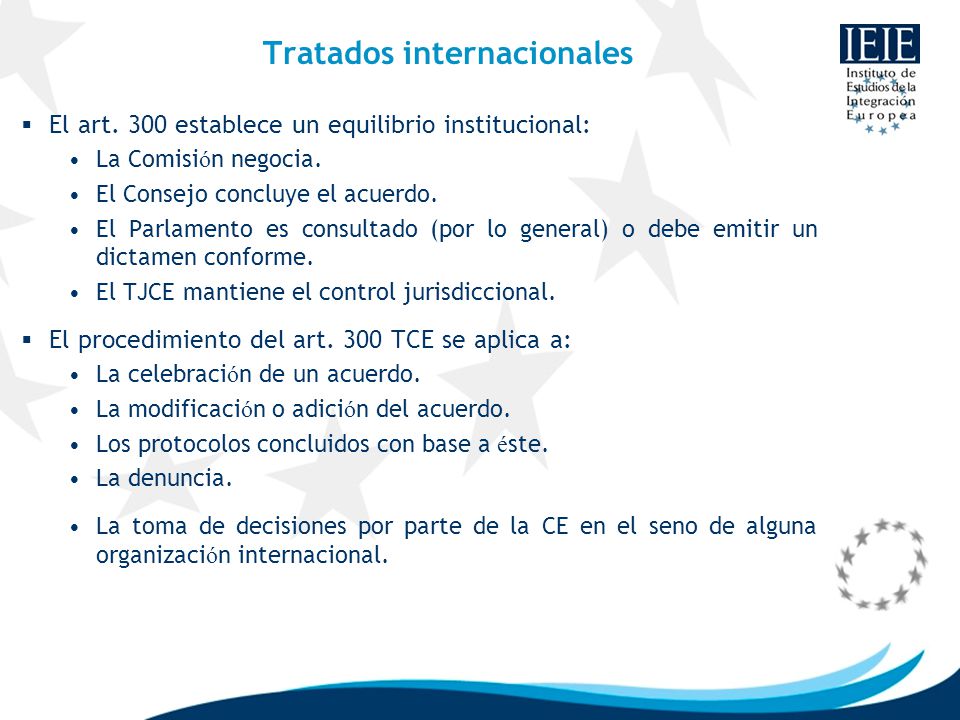 Tratados internacionales

IEIE
Instituto de Estudios de la Integración Europea

▪ El art. 300 establece un equilibrio institucional:
• La Comisión negocia.
• El Consejo concluye el acuerdo.
• El Parlamento es consultado (por lo general) o debe emitir un dictamen conforme.
• El TJCE mantiene el control jurisdiccional.

▪ El procedimiento del art. 300 TCE se aplica a:
• La celebración de un acuerdo.
• La modificación o adición del acuerdo.
• Los protocolos concluidos con base a éste.
• La denuncia.
• La toma de decisiones por parte de la CE en el seno de alguna organización internacional.